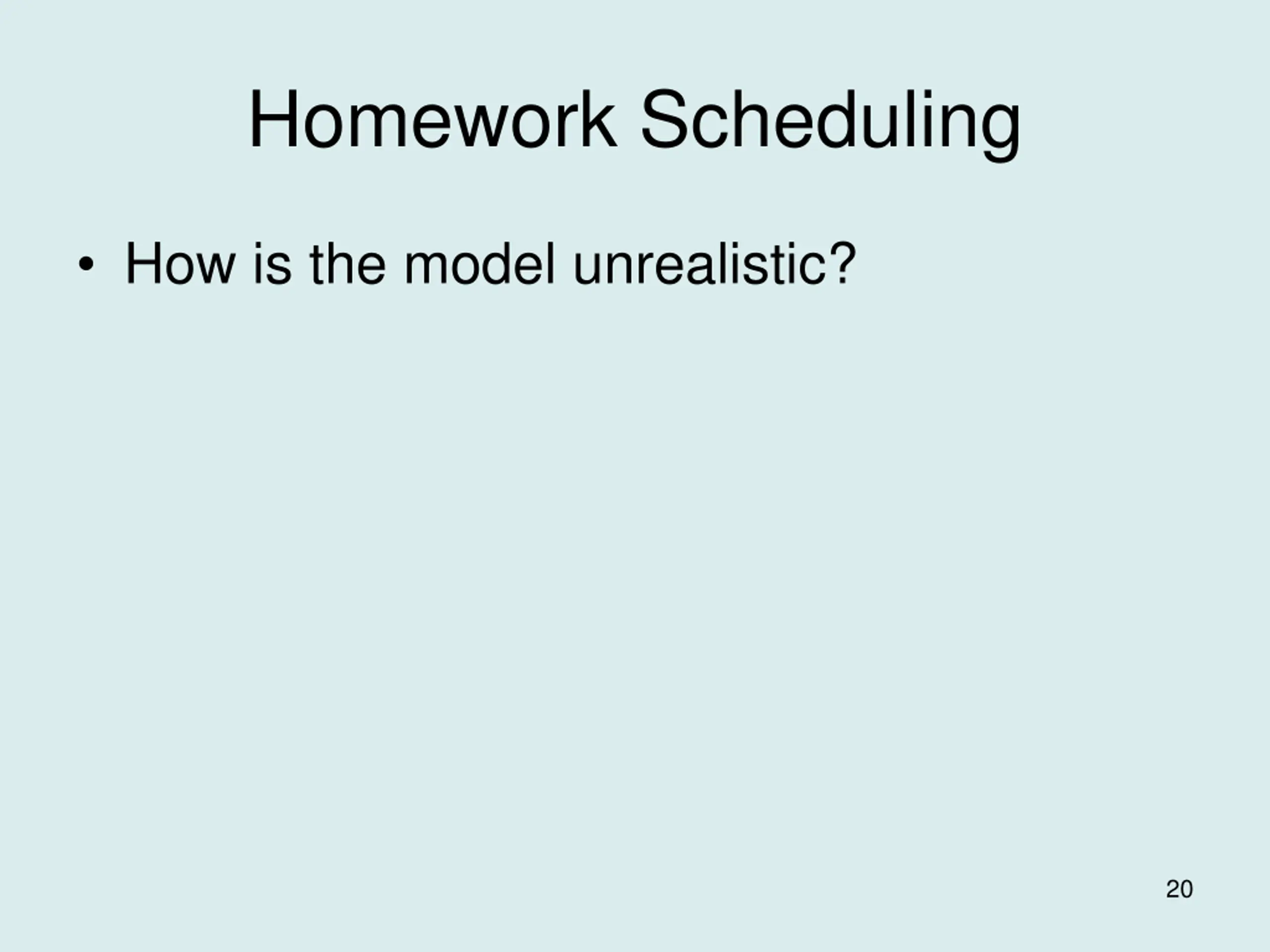 Homework Scheduling

• How is the model unrealistic?

20